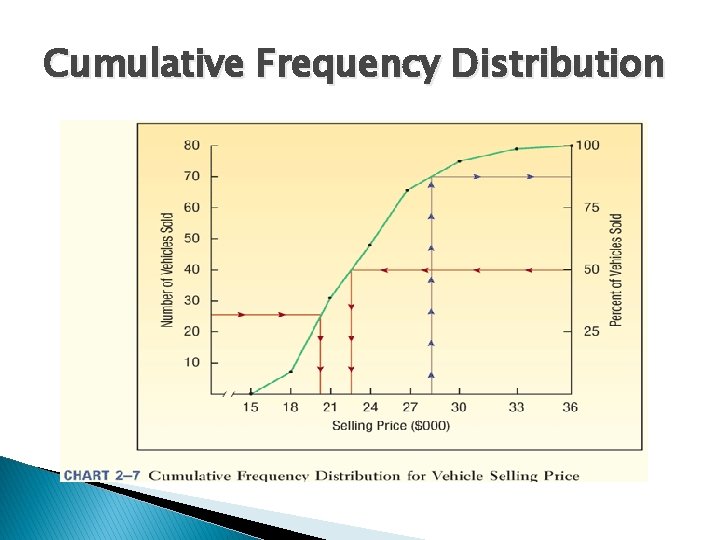 Cumulative Frequency Distribution

80
70
60
50
40
30
20
10

Number of Vehicles Sold

100
75
50
25

Percent of Vehicles Sold

15 18 21 24 27 30 33 36

Selling Price ($000)

CHART 2–7 Cumulative Frequency Distribution for Vehicle Selling Price